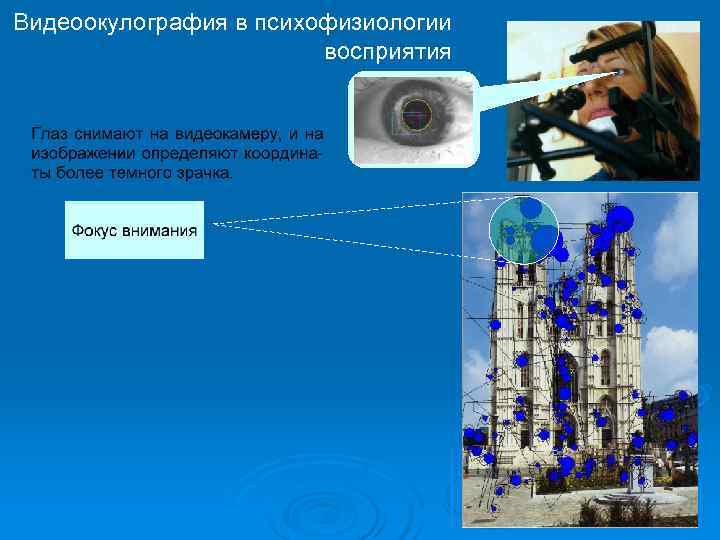 Видеоокулография в психофизиологии восприятия

Глаз снимают на видеокамеру, и на изображении определяют координаты более темного зрачка.

Фокус внимания